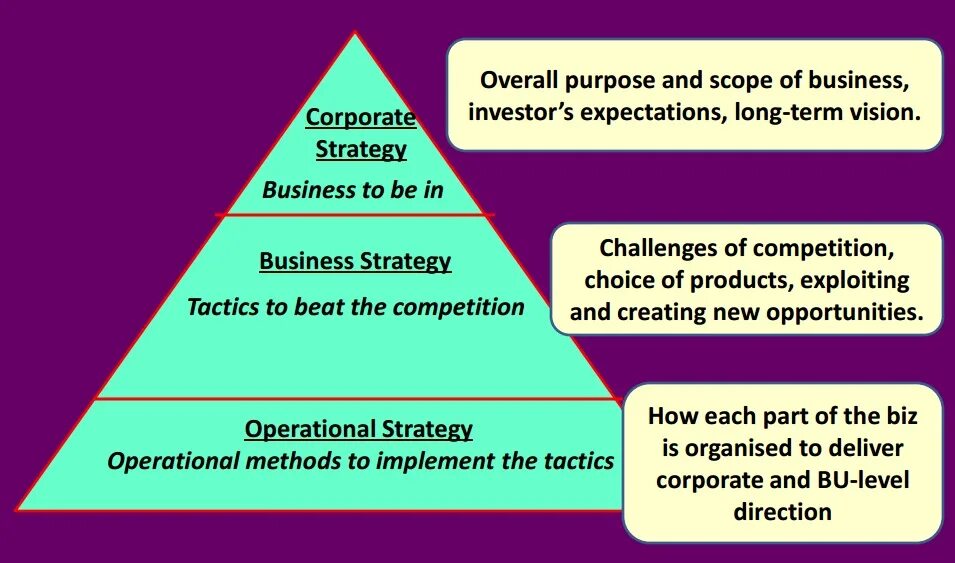 Corporate Strategy

Business to be in

Overall purpose and scope of business, investor's expectations, long-term vision.

Business Strategy

Tactics to beat the competition

Challenges of competition, choice of products, exploiting and creating new opportunities.

Operational Strategy

Operational methods to implement the tactics

How each part of the biz is organised to deliver corporate and BU-level direction